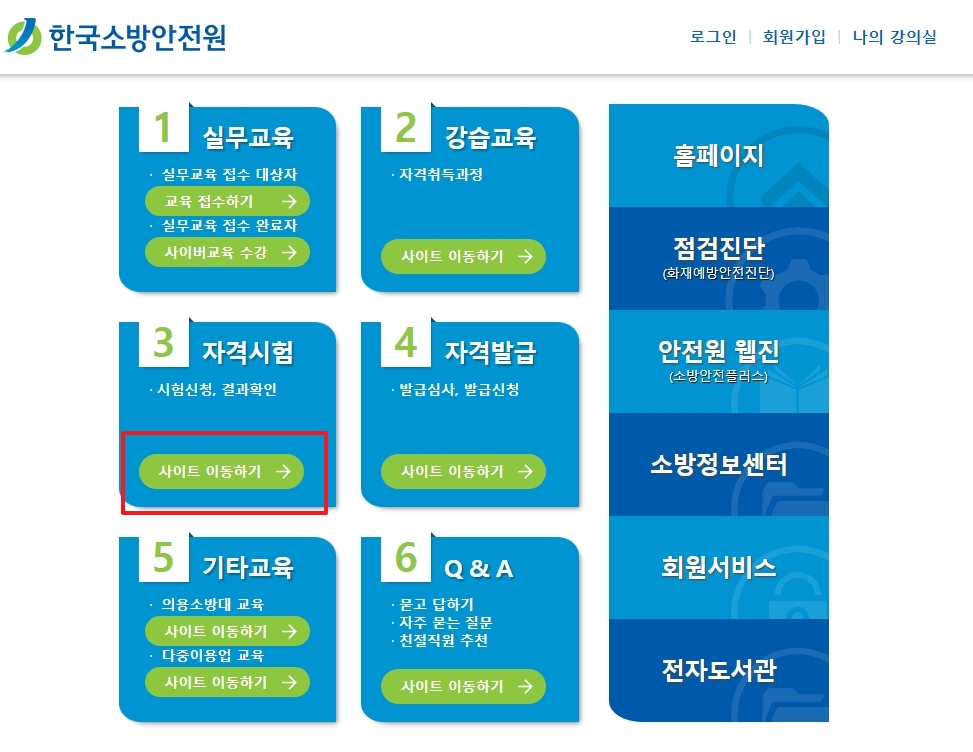 한국소방안전원

로그인 | 회원가입 | 나의 강의실

1 실무교육
· 실무교육 접수 대상자
교육 접수하기 →
· 실무교육 접수 완료자
사이버교육 수강 →

2 강습교육
· 자격취득과정
사이트 이동하기 →

3 자격시험
· 시험신청, 결과확인
사이트 이동하기 →

4 자격발급
· 발급심사, 발급신청
사이트 이동하기 →

5 기타교육
· 의용소방대 교육
사이트 이동하기 →
· 다중이용업 교육
사이트 이동하기 →

6 Q & A
· 묻고 답하기
· 자주 묻는 질문
· 친절직원 추천
사이트 이동하기 →

홈페이지

점검진단
(화재예방안전진단)

안전원 웹진
(소방안전플러스)

소방정보센터

회원서비스

전자도서관